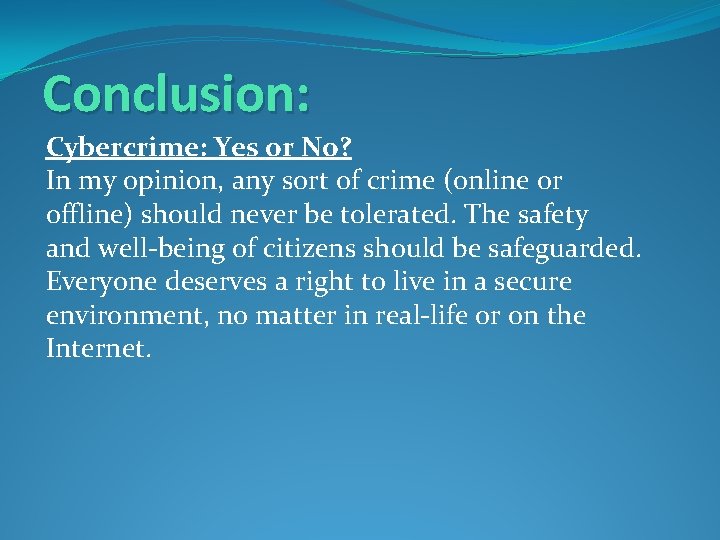 Conclusion:

Cybercrime: Yes or No?
In my opinion, any sort of crime (online or offline) should never be tolerated. The safety and well-being of citizens should be safeguarded. Everyone deserves a right to live in a secure environment, no matter in real-life or on the Internet.